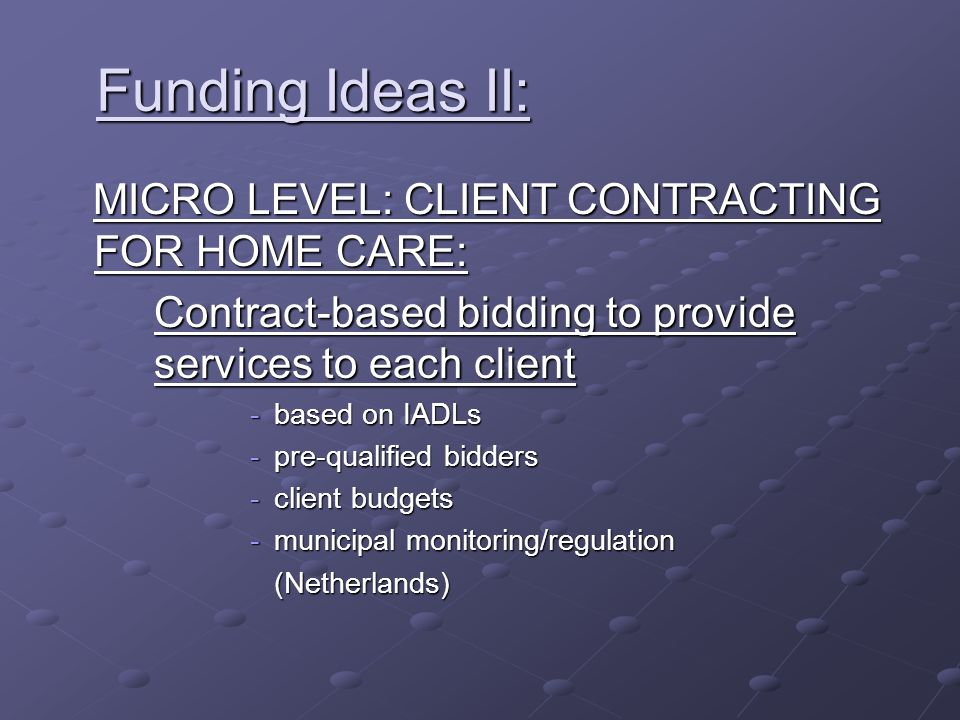 Funding Ideas II:

MICRO LEVEL: CLIENT CONTRACTING FOR HOME CARE:

Contract-based bidding to provide services to each client

- based on IADLs
- pre-qualified bidders
- client budgets
- municipal monitoring/regulation (Netherlands)